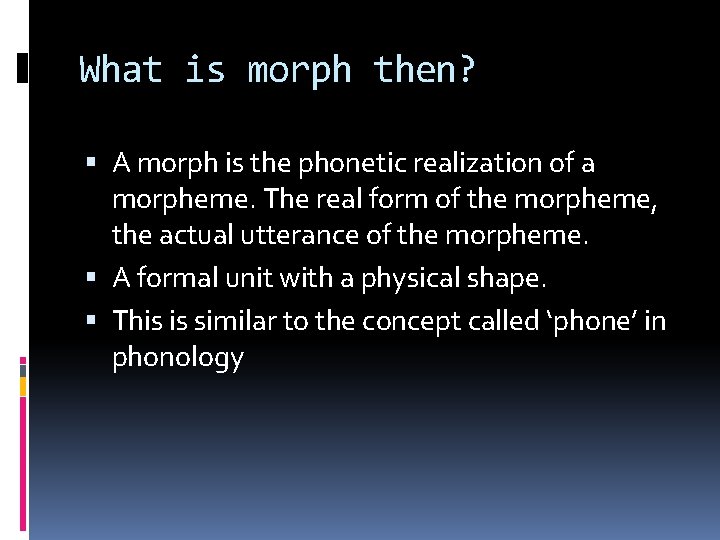 What is morph then?

▪ A morph is the phonetic realization of a morpheme. The real form of the morpheme, the actual utterance of the morpheme.
▪ A formal unit with a physical shape.
▪ This is similar to the concept called ‘phone’ in phonology